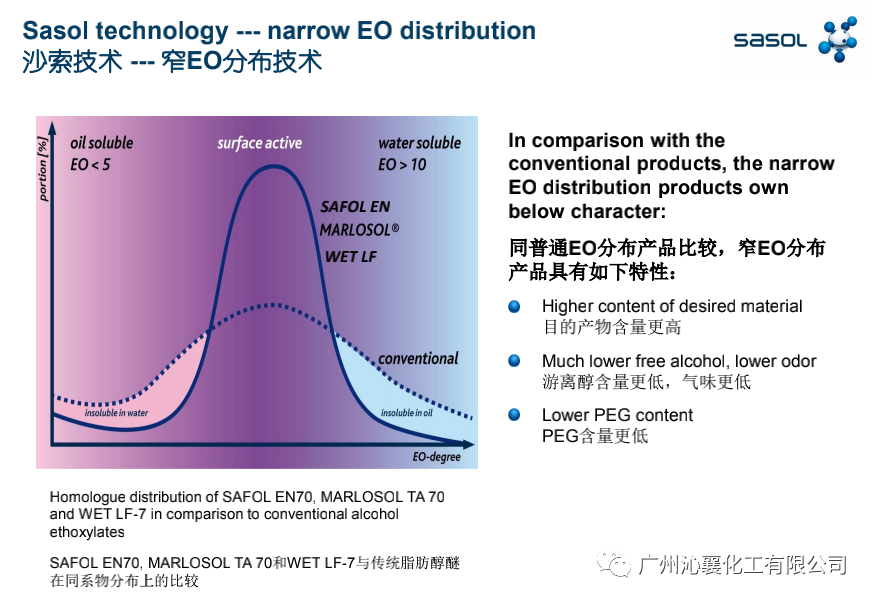 Sasol technology --- narrow EO distribution
沙索技术 --- 窄EO分布技术

sasol

portion [%]

oil soluble
EO < 5

surface active

water soluble
EO > 10

SAFOL EN
MARLOSOL®
WET LF

conventional

insoluble in water

insoluble in oil

EO-degree

Homologue distribution of SAFOL EN70, MARLOSOL TA 70 and WET LF-7 in comparison to conventional alcohol ethoxylates

SAFOL EN70, MARLOSOL TA 70和WET LF-7与传统脂肪醇醚在同系物分布上的比较

In comparison with the conventional products, the narrow EO distribution products own below character:

同普通EO分布产品比较，窄EO分布产品具有如下特性：

Higher content of desired material
目的产物含量更高

Much lower free alcohol, lower odor
游离醇含量更低，气味更低

Lower PEG content
PEG含量更低

广州沁襄化工有限公司